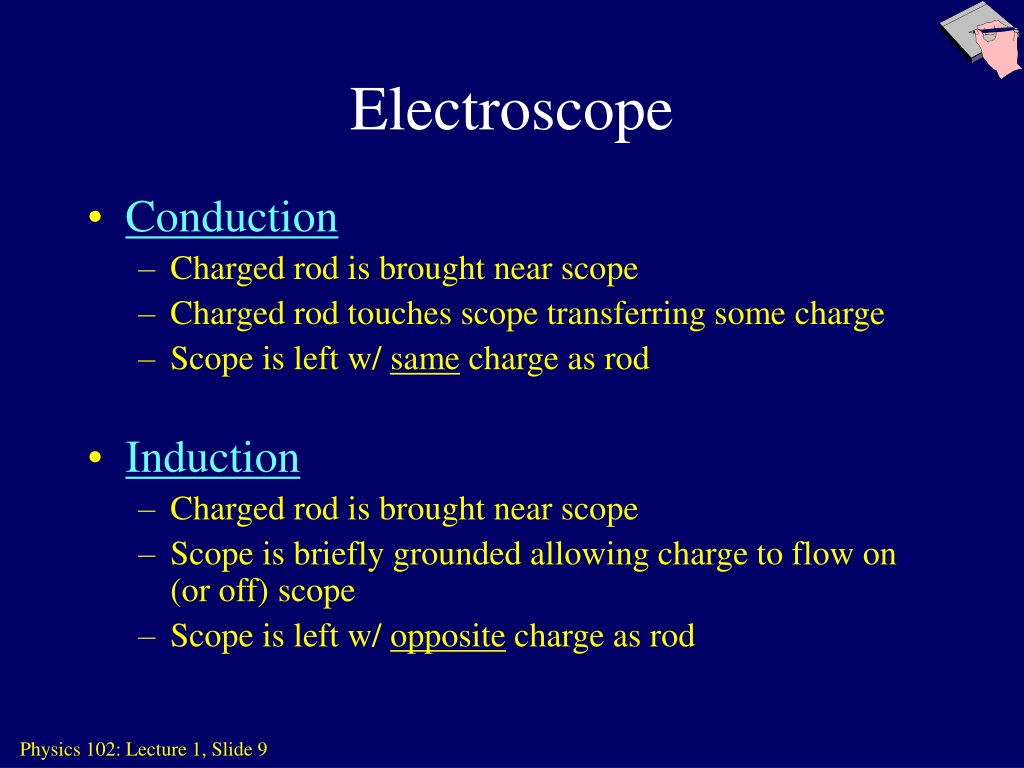 Electroscope

• Conduction
– Charged rod is brought near scope
– Charged rod touches scope transferring some charge
– Scope is left w/ same charge as rod

• Induction
– Charged rod is brought near scope
– Scope is briefly grounded allowing charge to flow on (or off) scope
– Scope is left w/ opposite charge as rod

Physics 102: Lecture 1, Slide 9